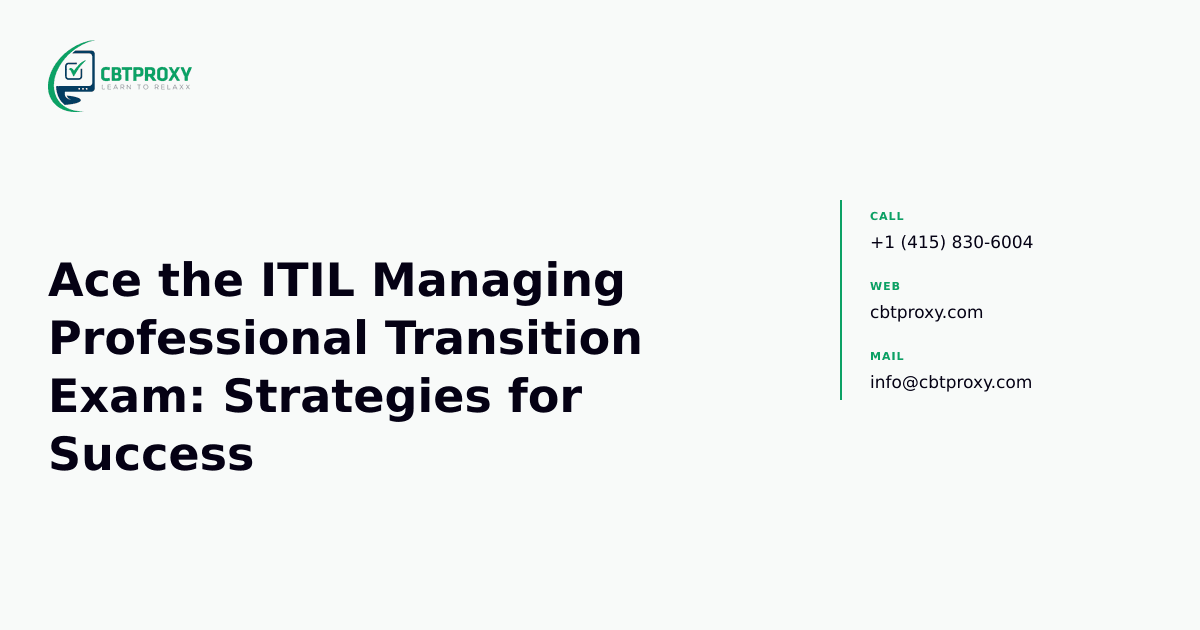 CBTPROXY
LEARN TO RELAXX

Ace the ITIL Managing Professional Transition Exam: Strategies for Success

CALL
+1 (415) 830-6004

WEB
cbtproxy.com

MAIL
info@cbtproxy.com